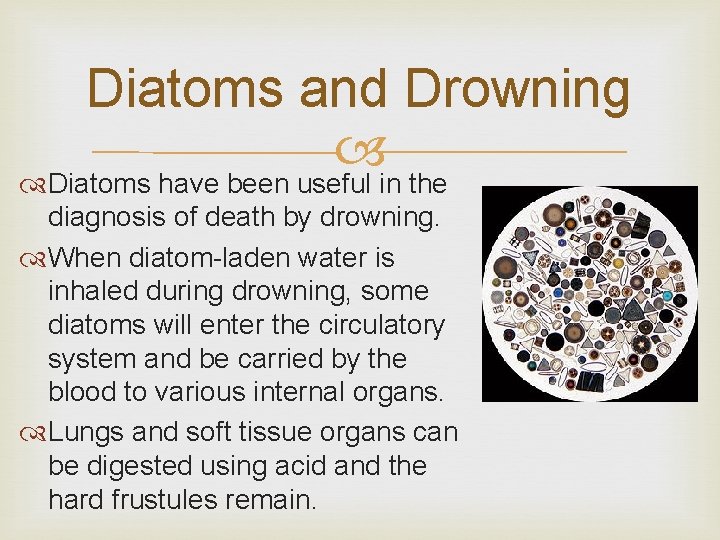 Diatoms and Drowning

Diatoms have been useful in the diagnosis of death by drowning.

When diatom-laden water is inhaled during drowning, some diatoms will enter the circulatory system and be carried by the blood to various internal organs.

Lungs and soft tissue organs can be digested using acid and the hard frustules remain.